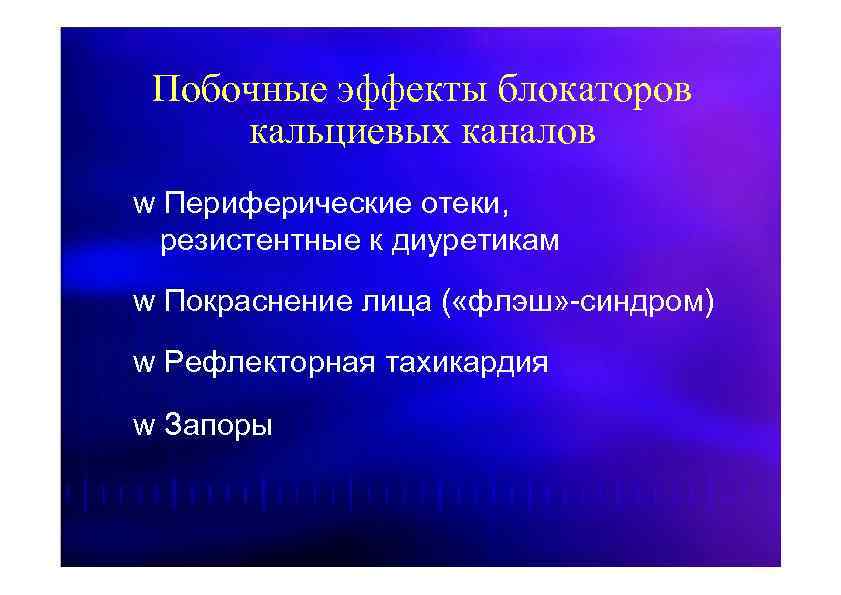 Побочные эффекты блокаторов кальциевых каналов

w Периферические отеки, резистентные к диуретикам

w Покраснение лица («флэш»-синдром)

w Рефлекторная тахикардия

w Запоры